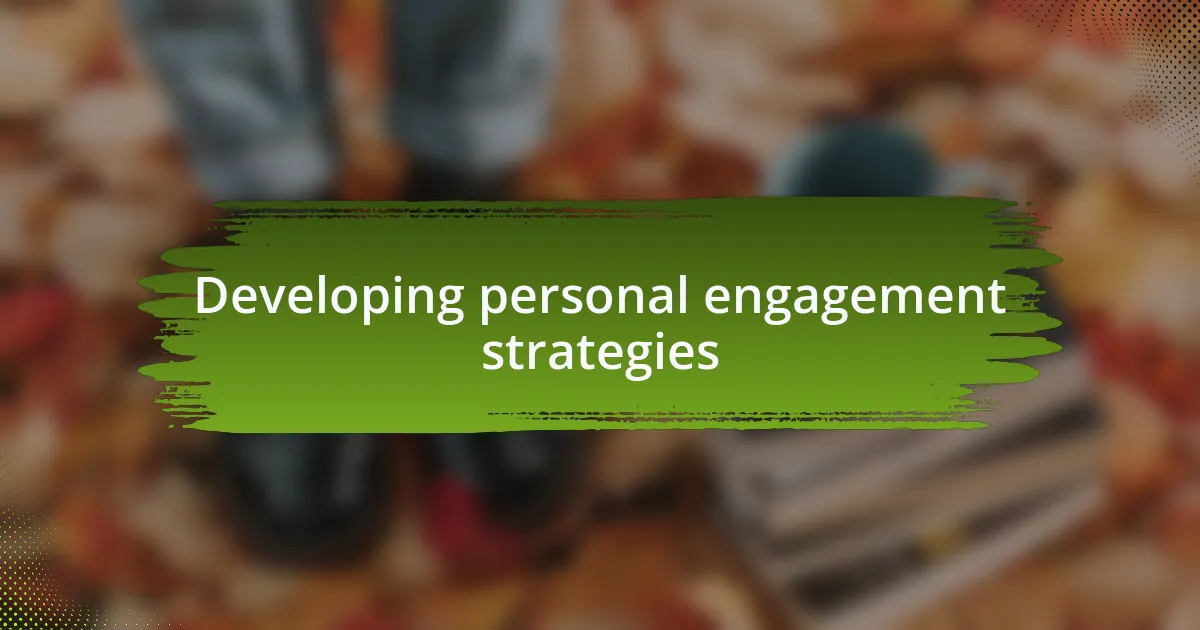 Developing personal engagement strategies